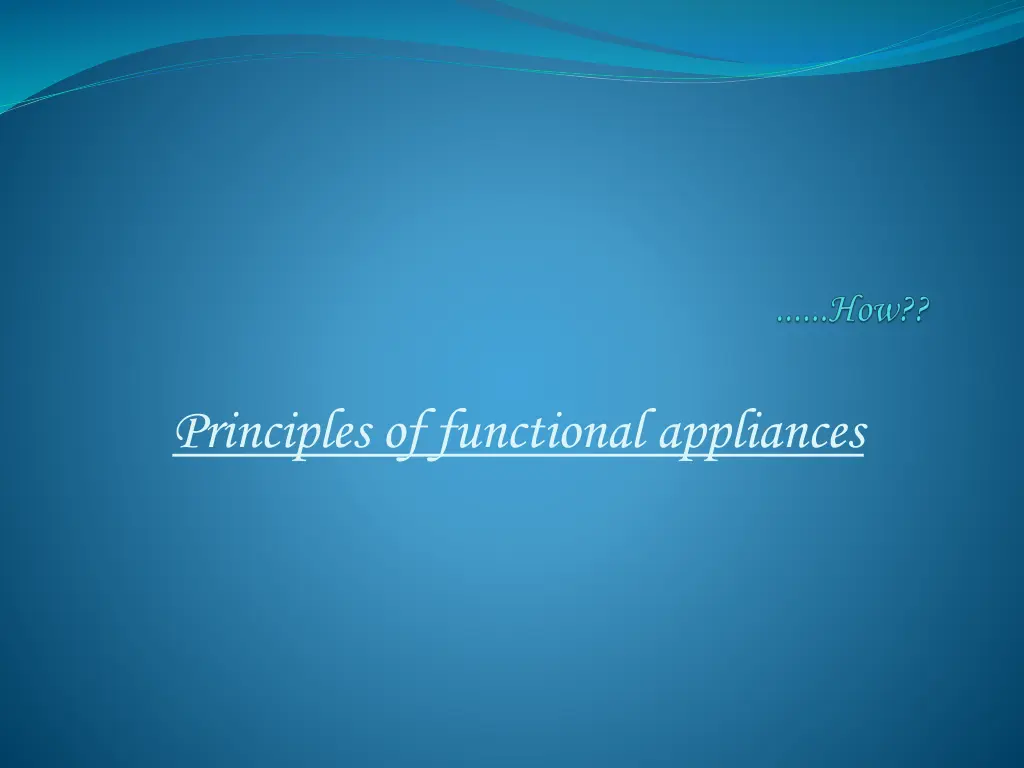 ……How??

Principles of functional appliances